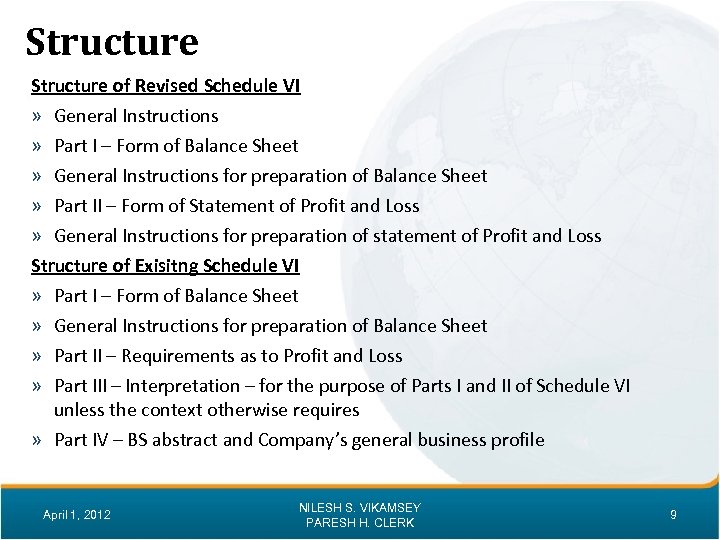 Structure

Structure of Revised Schedule VI

» General Instructions

» Part I – Form of Balance Sheet

» General Instructions for preparation of Balance Sheet

» Part II – Form of Statement of Profit and Loss

» General Instructions for preparation of statement of Profit and Loss

Structure of Exisitng Schedule VI

» Part I – Form of Balance Sheet

» General Instructions for preparation of Balance Sheet

» Part II – Requirements as to Profit and Loss

» Part III – Interpretation – for the purpose of Parts I and II of Schedule VI unless the context otherwise requires

» Part IV – BS abstract and Company's general business profile

April 1, 2012

NILESH S. VIKAMSEY
PARESH H. CLERK

9